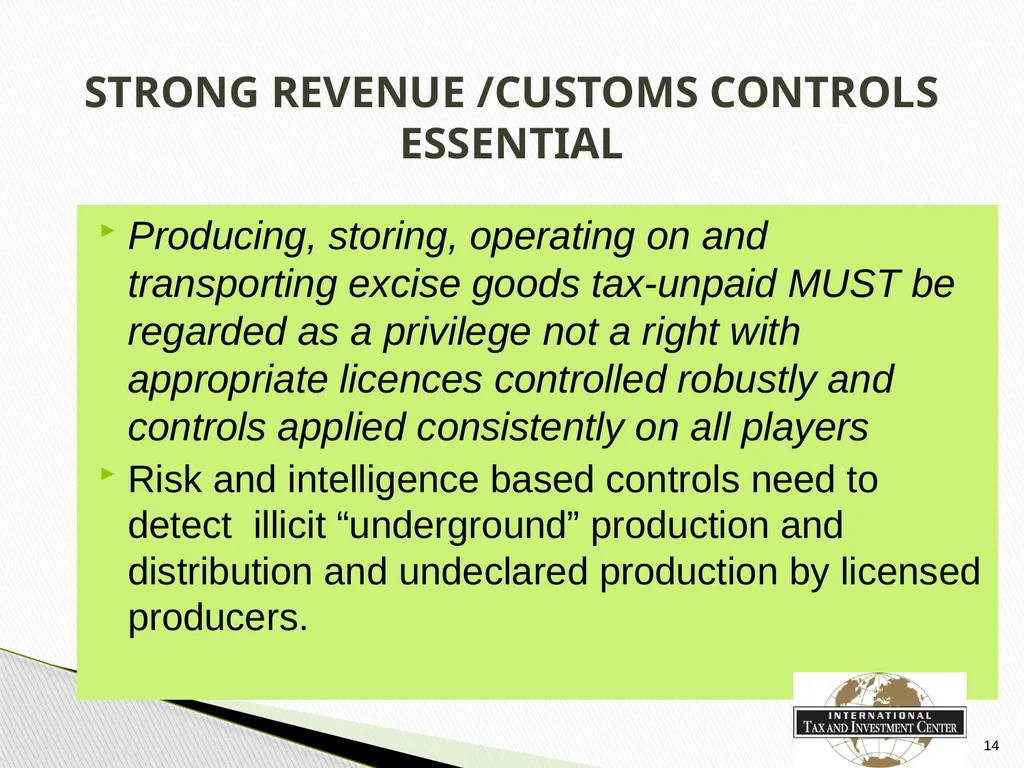 STRONG REVENUE /CUSTOMS CONTROLS ESSENTIAL

Producing, storing, operating on and transporting excise goods tax-unpaid MUST be regarded as a privilege not a right with appropriate licences controlled robustly and controls applied consistently on all players

Risk and intelligence based controls need to detect illicit “underground” production and distribution and undeclared production by licensed producers.

INTERNATIONAL TAX AND INVESTMENT CENTER

14